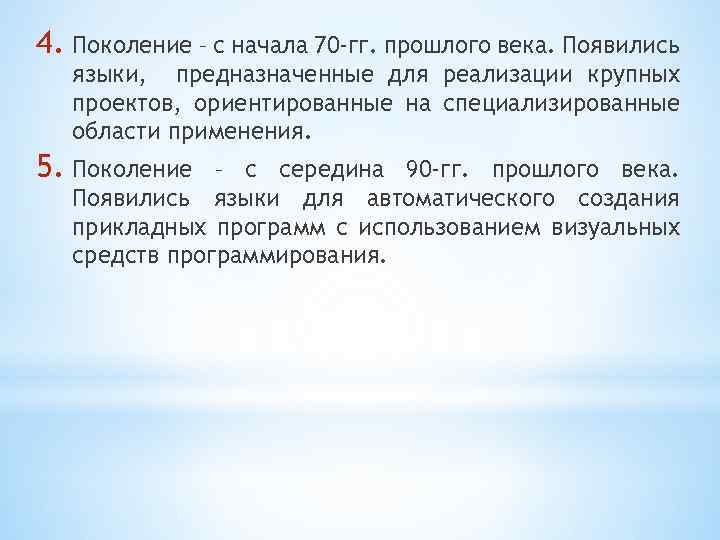 4. Поколение – с начала 70-гг. прошлого века. Появились языки, предназначенные для реализации крупных проектов, ориентированные на специализированные области применения.

5. Поколение – с середина 90-гг. прошлого века. Появились языки для автоматического создания прикладных программ с использованием визуальных средств программирования.